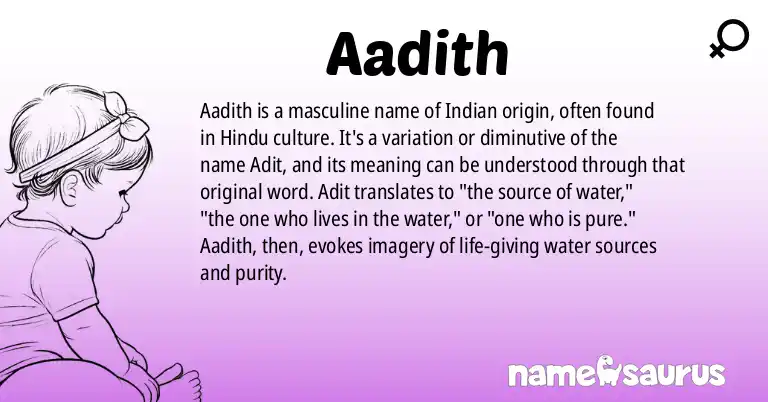 Aadith

Aadith is a masculine name of Indian origin, often found in Hindu culture. It's a variation or diminutive of the name Adit, and its meaning can be understood through that original word. Adit translates to "the source of water," "the one who lives in the water," or "one who is pure." Aadith, then, evokes imagery of life-giving water sources and purity.

namesaurus